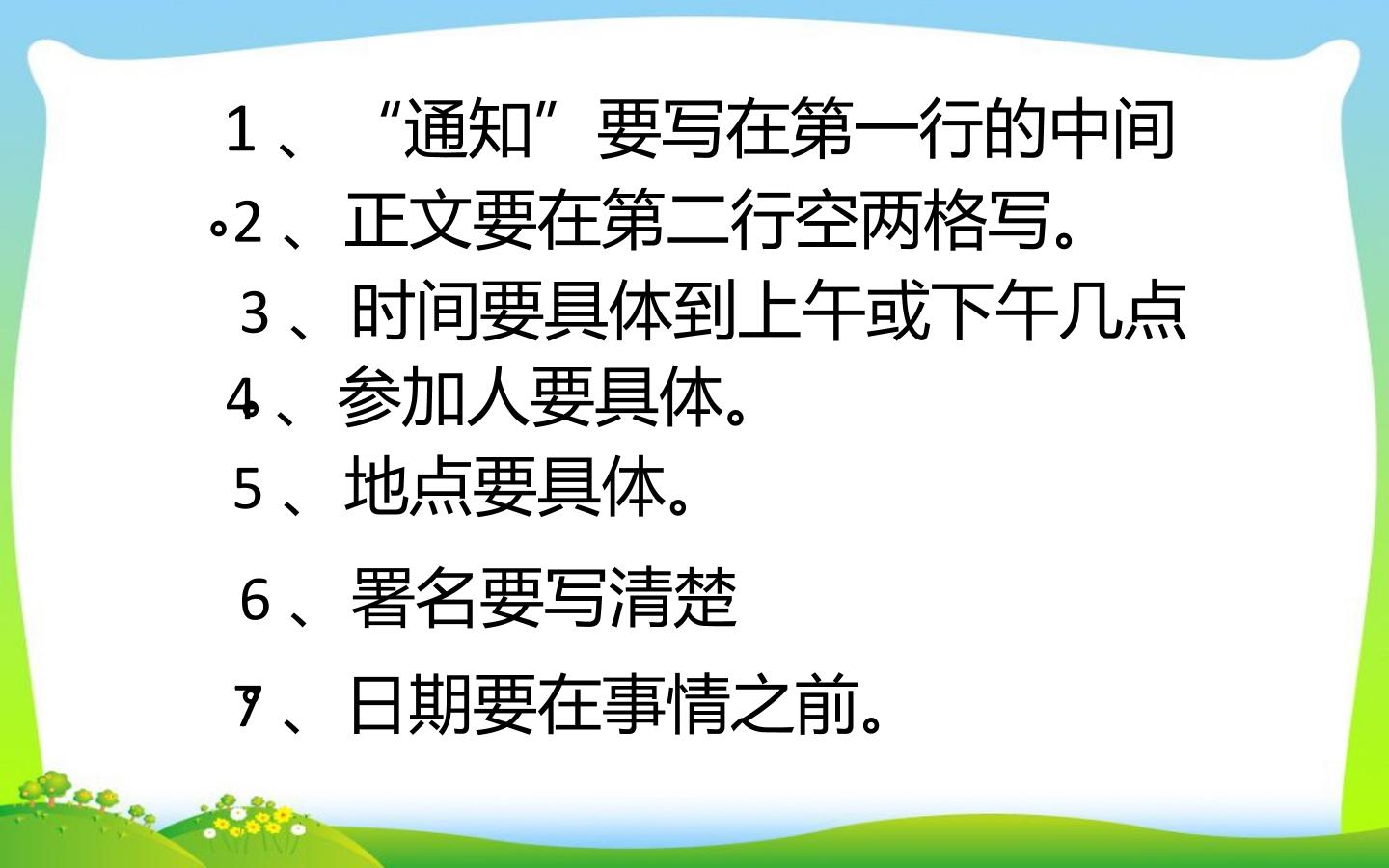 1、“通知”要写在第一行的中间

。2、正文要在第二行空两格写。

3、时间要具体到上午或下午几点

4、参加人要具体。

5、地点要具体。

6、署名要写清楚

7、日期要在事情之前。